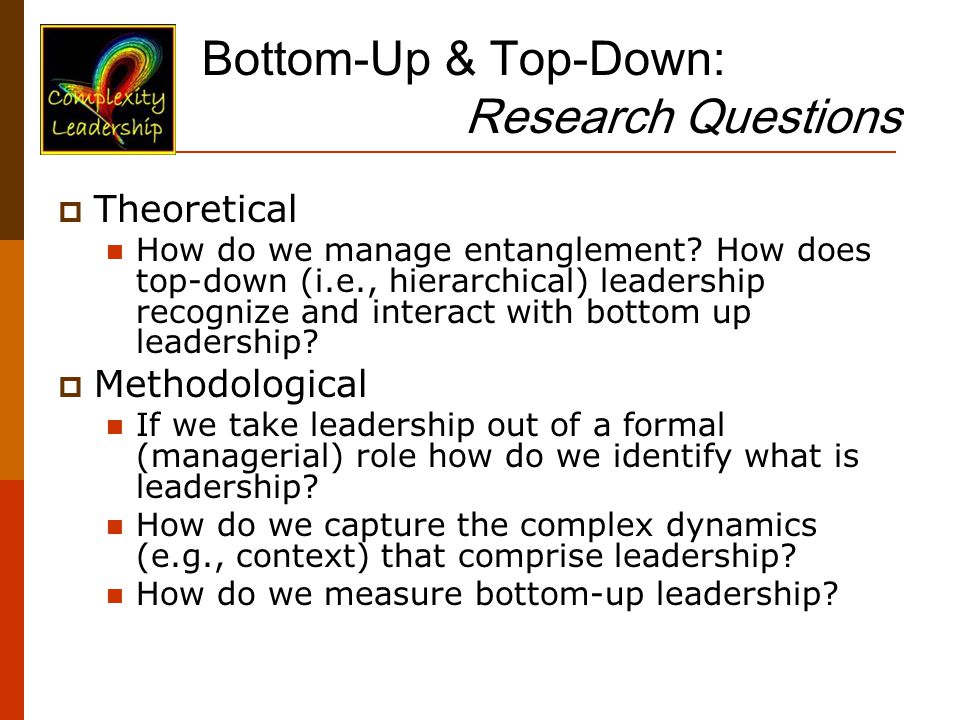 Complexity Leadership

Bottom-Up & Top-Down: Research Questions

Theoretical

How do we manage entanglement? How does top-down (i.e., hierarchical) leadership recognize and interact with bottom up leadership?

Methodological

If we take leadership out of a formal (managerial) role how do we identify what is leadership?

How do we capture the complex dynamics (e.g., context) that comprise leadership?

How do we measure bottom-up leadership?